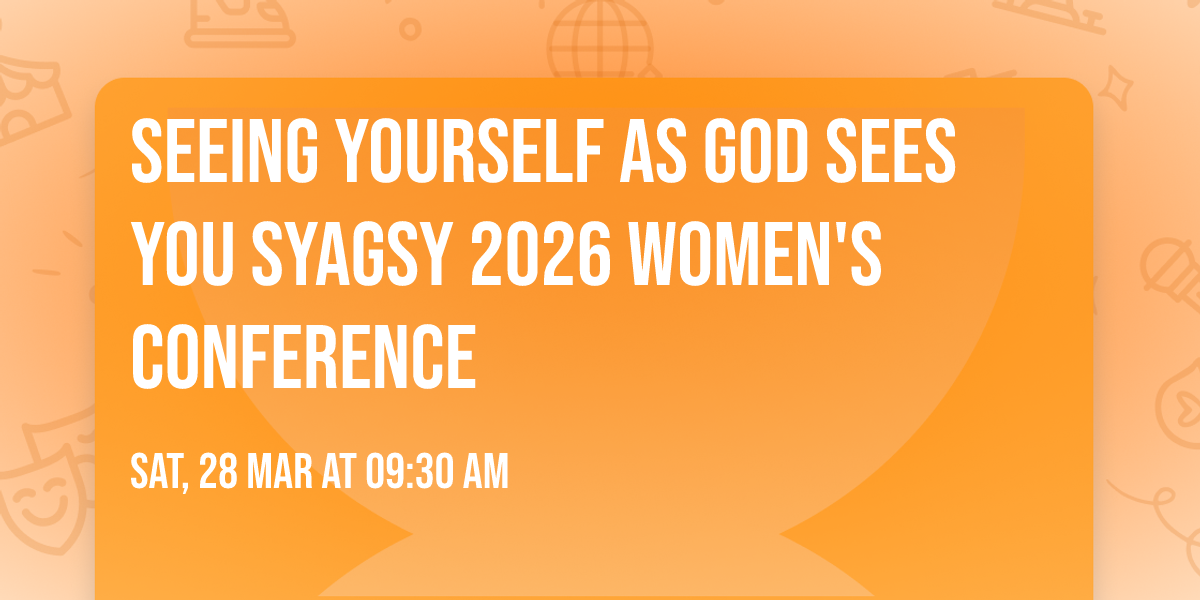 SEEING YOURSELF AS GOD SEES YOU SYAGSY 2026 WOMEN'S CONFERENCE

SAT, 28 MAR AT 09:30 AM